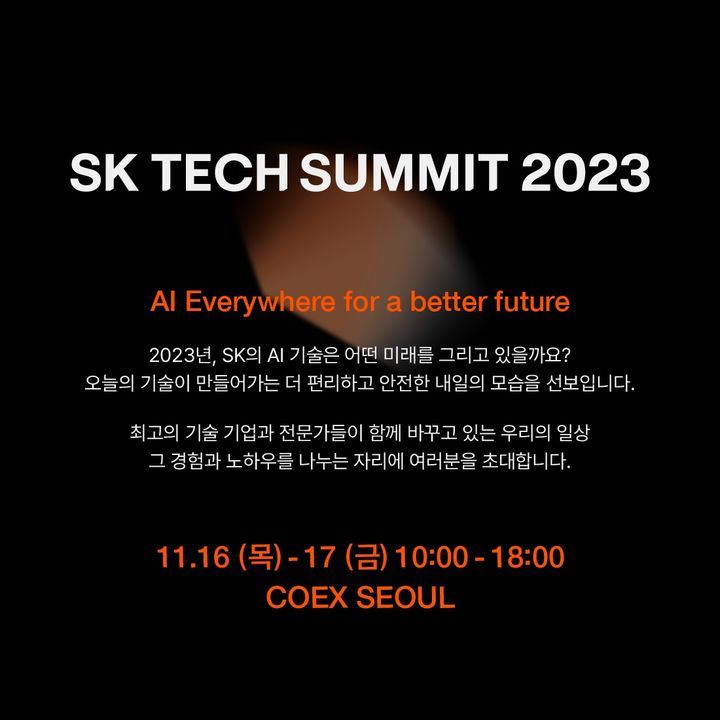 SK TECH SUMMIT 2023

AI Everywhere for a better future

2023년, SK의 AI 기술은 어떤 미래를 그리고 있을까요?
오늘의 기술이 만들어가는 더 편리하고 안전한 내일의 모습을 선보입니다.

최고의 기술 기업과 전문가들이 함께 바꾸고 있는 우리의 일상
그 경험과 노하우를 나누는 자리에 여러분을 초대합니다.

11.16 (목) - 17 (금) 10:00 - 18:00
COEX SEOUL